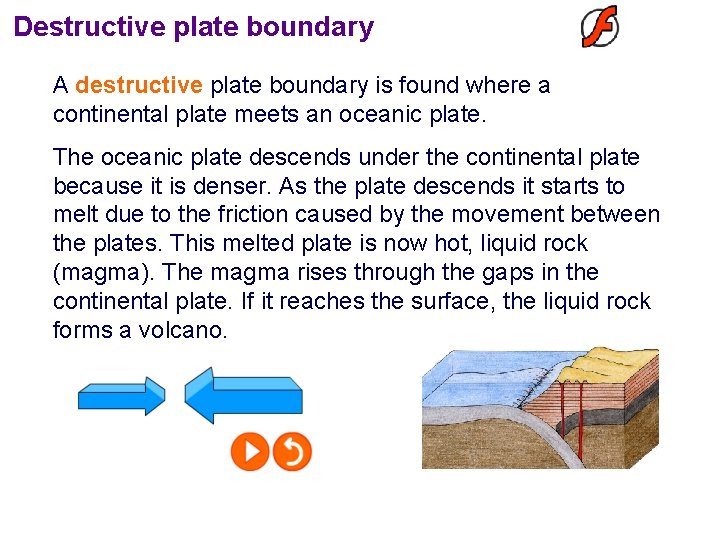 Destructive plate boundary

A destructive plate boundary is found where a continental plate meets an oceanic plate.

The oceanic plate descends under the continental plate because it is denser. As the plate descends it starts to melt due to the friction caused by the movement between the plates. This melted plate is now hot, liquid rock (magma). The magma rises through the gaps in the continental plate. If it reaches the surface, the liquid rock forms a volcano.